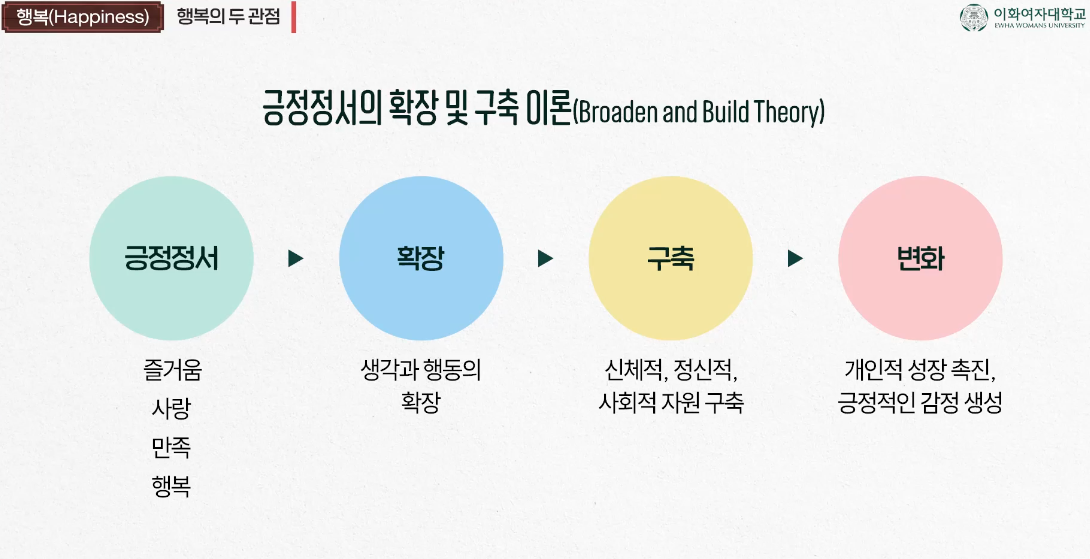 행복(Happiness) 행복의 두 관점

이화여자대학교
EWHA WOMANS UNIVERSITY

긍정정서의 확장 및 구축 이론(Broaden and Build Theory)

긍정정서

즐거움
사랑
만족
행복

확장

생각과 행동의 확장

구축

신체적, 정신적, 사회적 자원 구축

변화

개인적 성장 촉진, 긍정적인 감정 생성